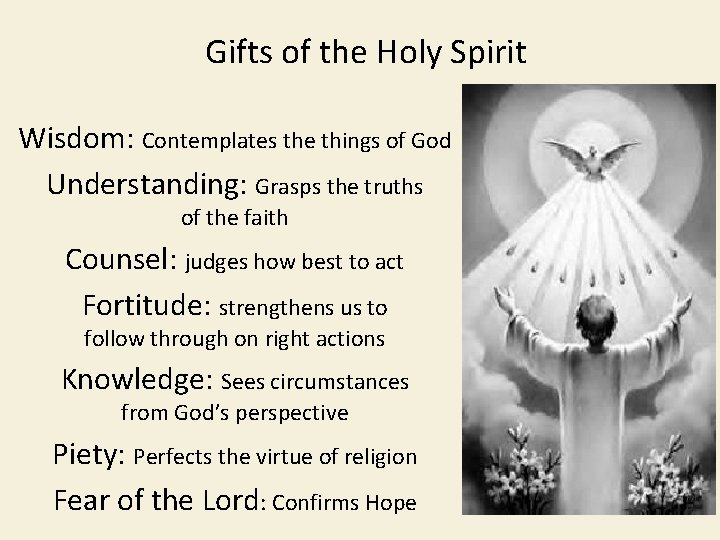 Gifts of the Holy Spirit

Wisdom: Contemplates the things of God

Understanding: Grasps the truths of the faith

Counsel: judges how best to act

Fortitude: strengthens us to follow through on right actions

Knowledge: Sees circumstances from God's perspective

Piety: Perfects the virtue of religion

Fear of the Lord: Confirms Hope